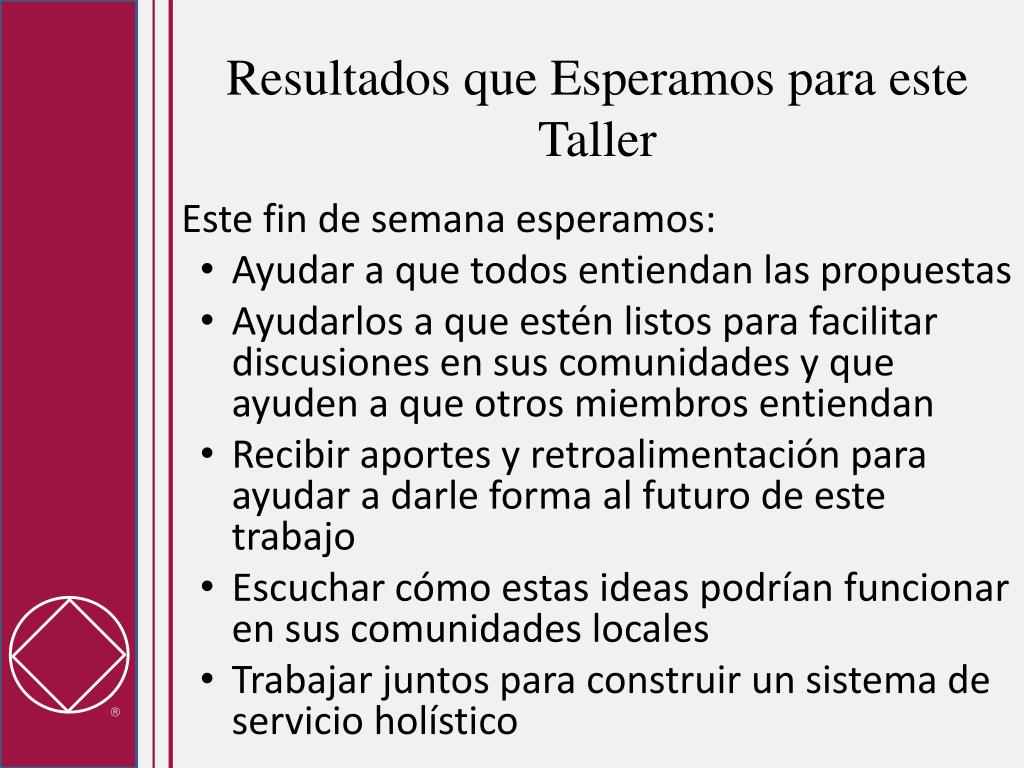 Resultados que Esperamos para este Taller

Este fin de semana esperamos:
• Ayudar a que todos entiendan las propuestas
• Ayudarlos a que estén listos para facilitar discusiones en sus comunidades y que ayuden a que otros miembros entiendan
• Recibir aportes y retroalimentación para ayudar a darle forma al futuro de este trabajo
• Escuchar cómo estas ideas podrían funcionar en sus comunidades locales
• Trabajar juntos para construir un sistema de servicio holístico

®